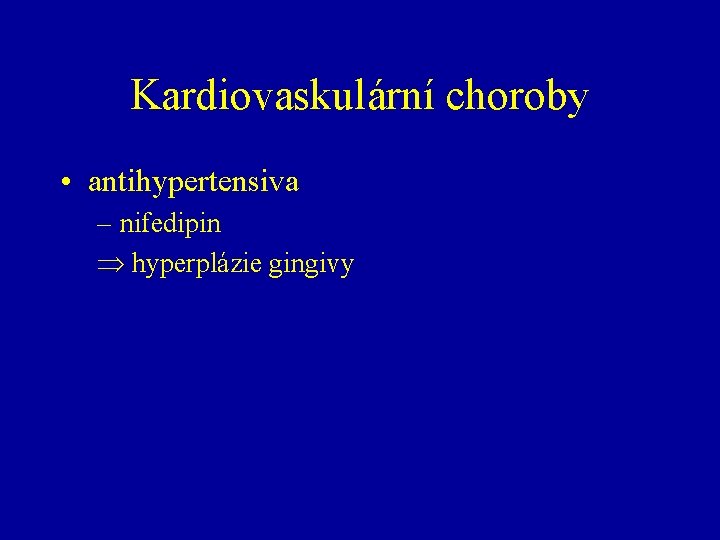 Kardiovaskulární choroby

• antihypertensiva
– nifedipin
$\Rightarrow$ hyperplázie gingivy